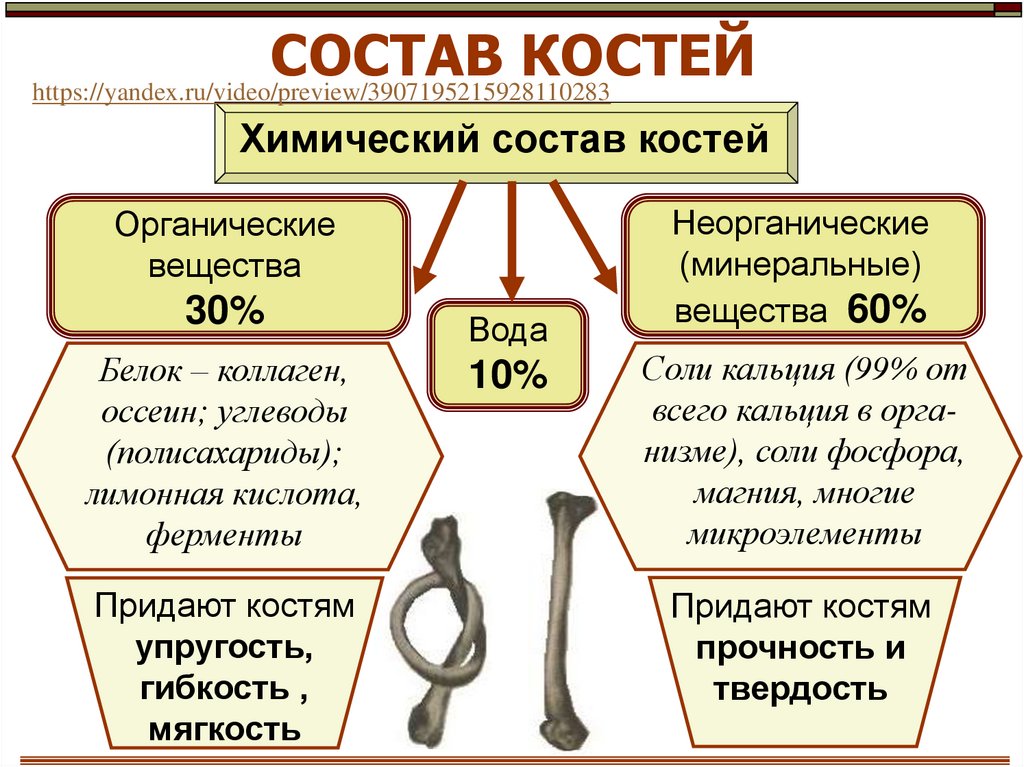 СОСТАВ КОСТЕЙ

https://yandex.ru/video/preview/3907195215928110283

Химический состав костей

Органические вещества 30%

Вода 10%

Неорганические (минеральные) вещества 60%

Белок – коллаген, оссеин; углеводы (полисахариды); лимонная кислота, ферменты

Соли кальция (99% от всего кальция в организме), соли фосфора, магния, многие микроэлементы

Придают костям упругость, гибкость , мягкость

Придают костям прочность и твердость